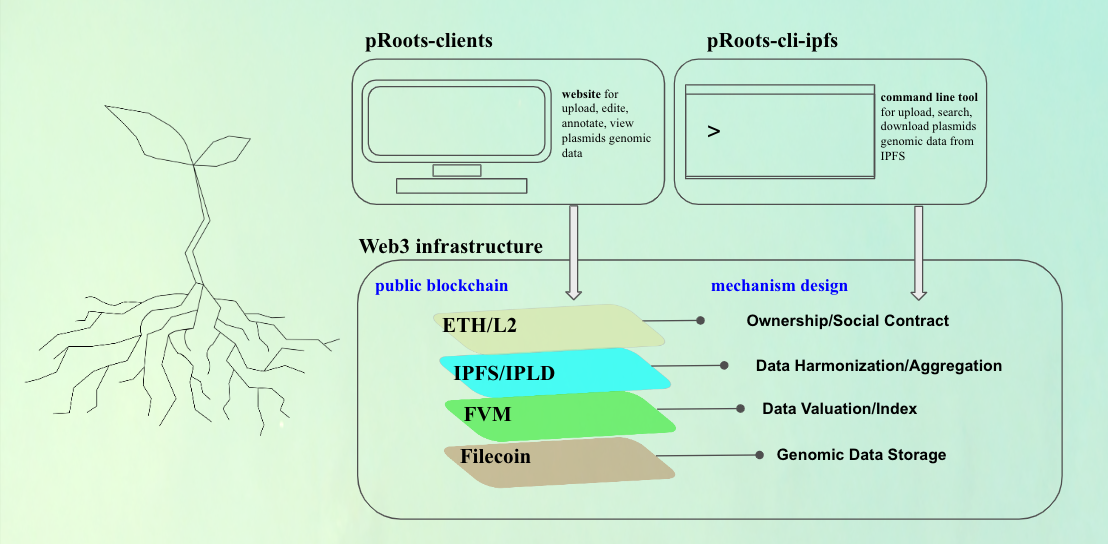 pRoots-clients

website for upload, edite, annotate, view plasmids genomic data

pRoots-cli-ipfs

>

command line tool for upload, search, download plasmids genomic data from IPFS

Web3 infrastructure

public blockchain

mechanism design

ETH/L2

Ownership/Social Contract

IPFS/IPLD

Data Harmonization/Aggregation

FVM

Data Valuation/Index

Filecoin

Genomic Data Storage